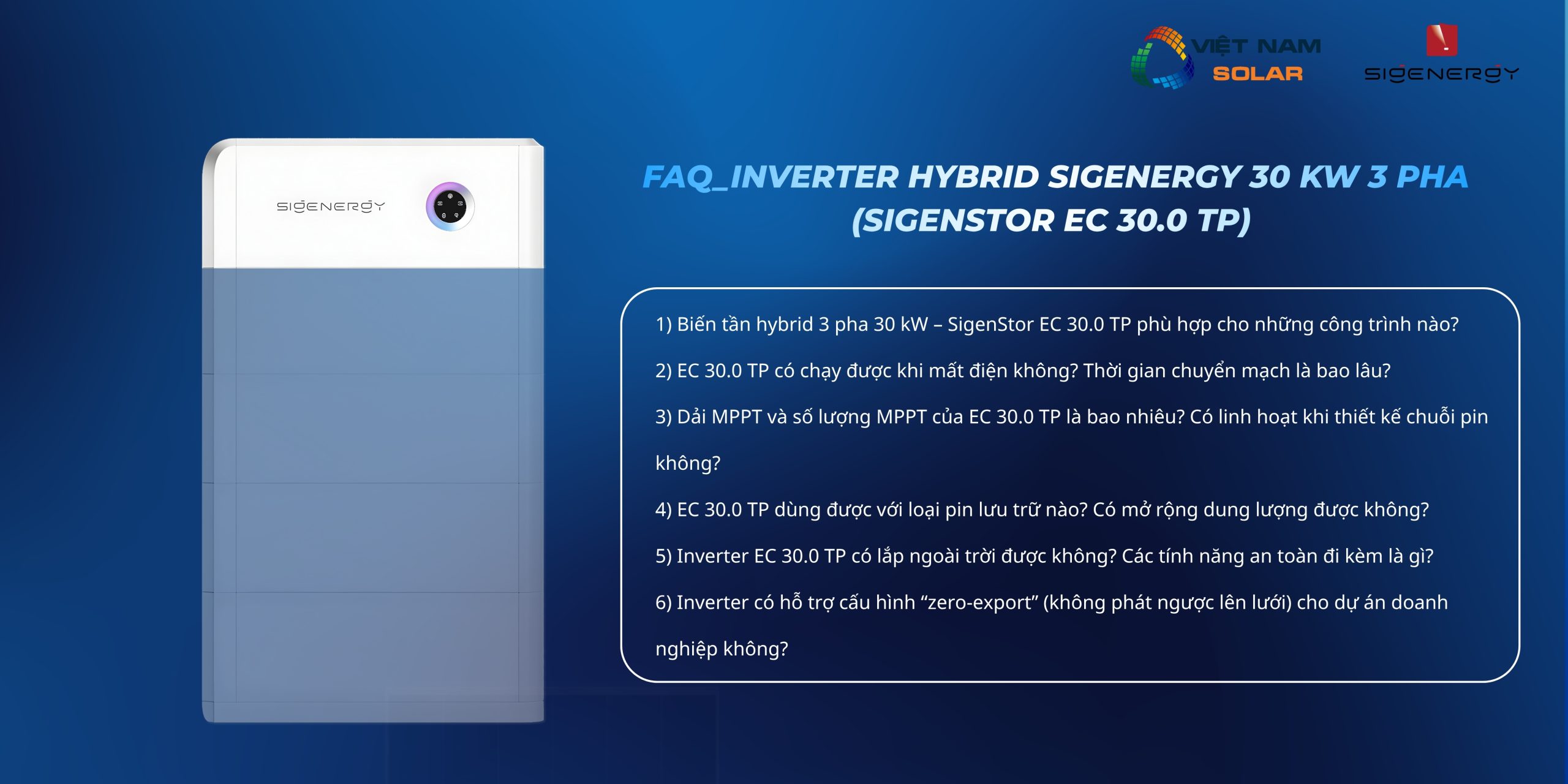 VIỆT NAM SOLAR

SIGENERGY

SIGENERGY

FAQ_INVERTER HYBRID SIGENERGY 30 KW 3 PHA (SIGENSTOR EC 30.0 TP)

1) Biến tần hybrid 3 pha 30 kW – SigenStor EC 30.0 TP phù hợp cho những công trình nào?

2) EC 30.0 TP có chạy được khi mất điện không? Thời gian chuyển mạch là bao lâu?

3) Dải MPPT và số lượng MPPT của EC 30.0 TP là bao nhiêu? Có linh hoạt khi thiết kế chuỗi pin không?

4) EC 30.0 TP dùng được với loại pin lưu trữ nào? Có mở rộng dung lượng được không?

5) Inverter EC 30.0 TP có lắp ngoài trời được không? Các tính năng an toàn đi kèm là gì?

6) Inverter có hỗ trợ cấu hình “zero-export” (không phát ngược lên lưới) cho dự án doanh nghiệp không?